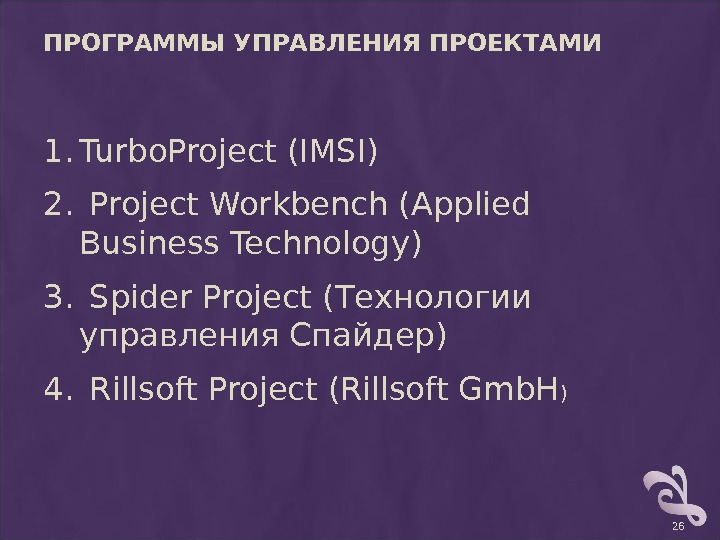 ПРОГРАММЫ УПРАВЛЕНИЯ ПРОЕКТАМИ

1. TurboProject (IMSI)
2. Project Workbench (Applied Business Technology)
3. Spider Project (Технологии управления Спайдер)
4. Rillsoft Project (Rillsoft GmbH)

26